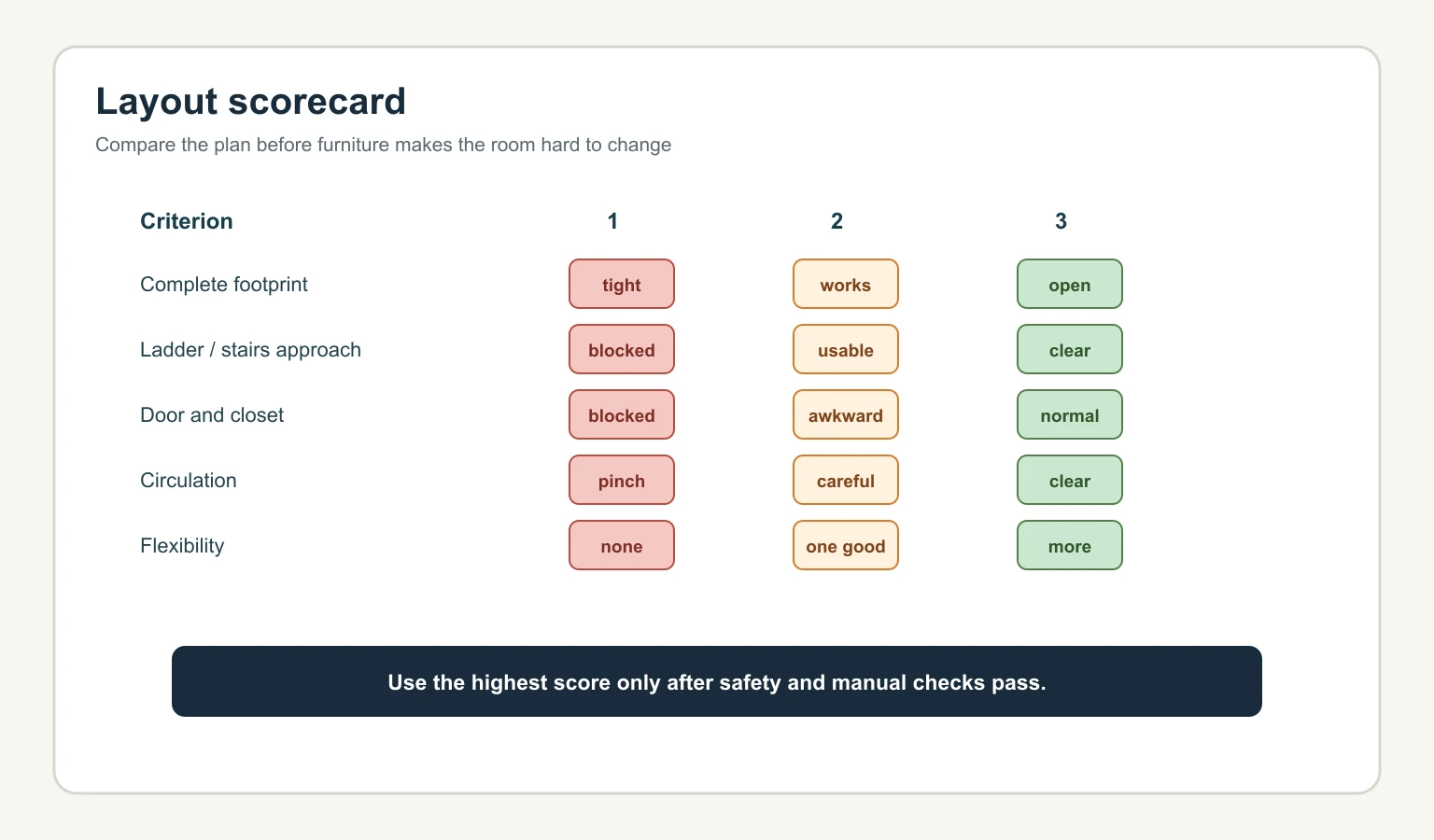 Layout scorecard

Compare the plan before furniture makes the room hard to change

| Criterion | 1 | 2 | 3 |
|---|---|---|---|
| Complete footprint | tight | works | open |
| Ladder / stairs approach | blocked | usable | clear |
| Door and closet | blocked | awkward | normal |
| Circulation | pinch | careful | clear |
| Flexibility | none | one good | more |

Use the highest score only after safety and manual checks pass.